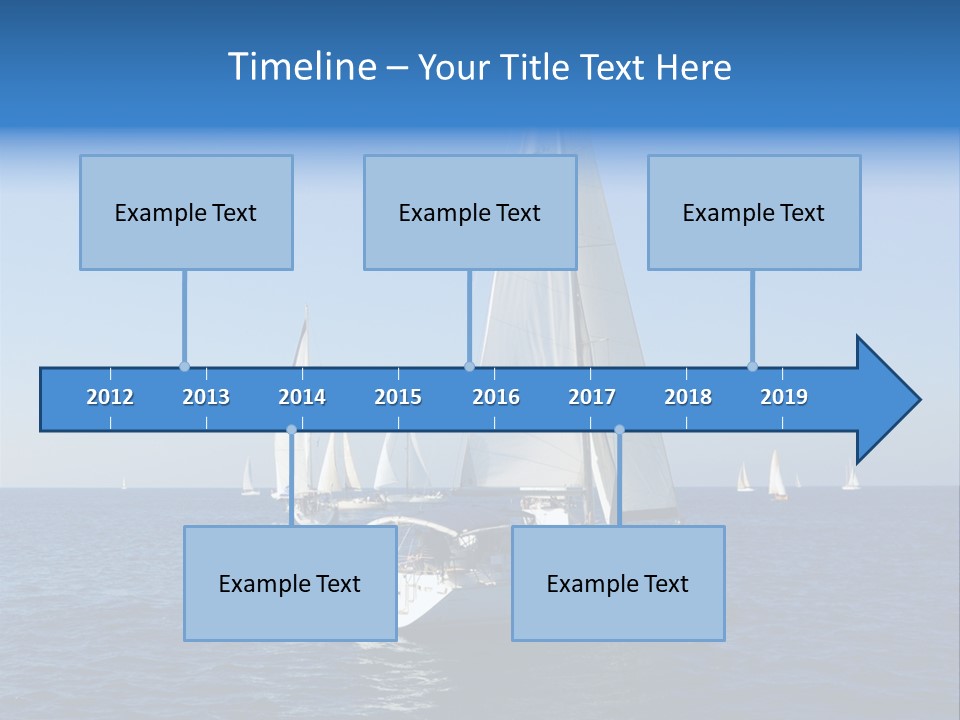 Timeline – Your Title Text Here

Example Text

Example Text

Example Text

2012 2013 2014 2015 2016 2017 2018 2019

Example Text

Example Text